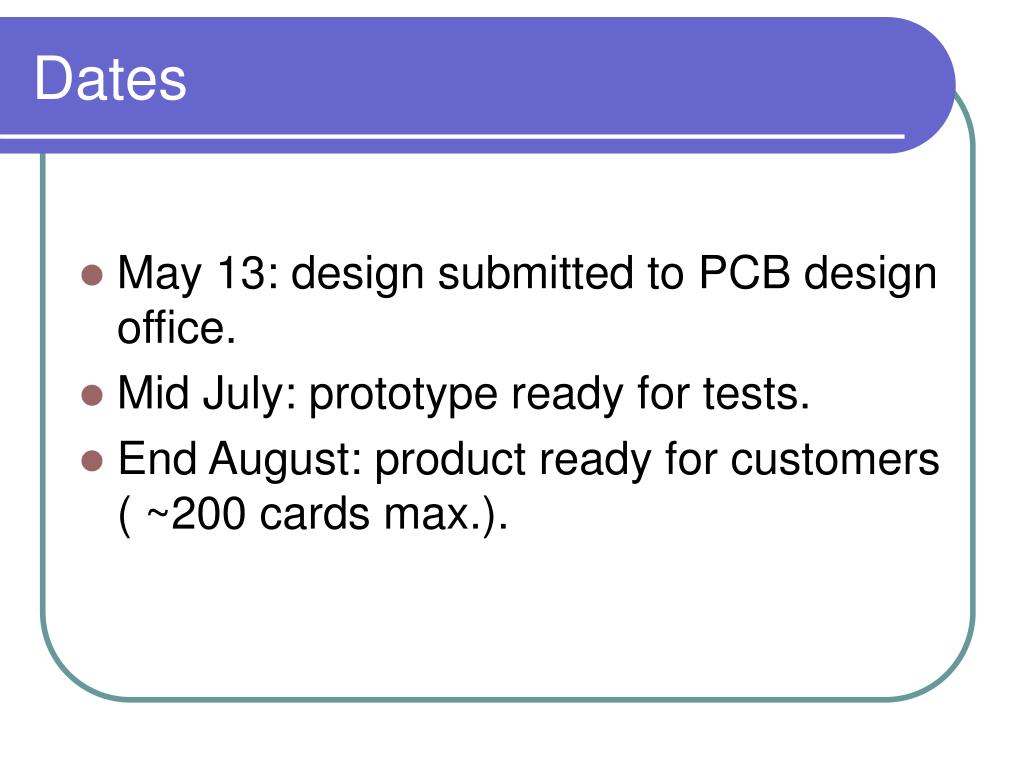 Dates

- May 13: design submitted to PCB design office.
- Mid July: prototype ready for tests.
- End August: product ready for customers ( ~200 cards max.).